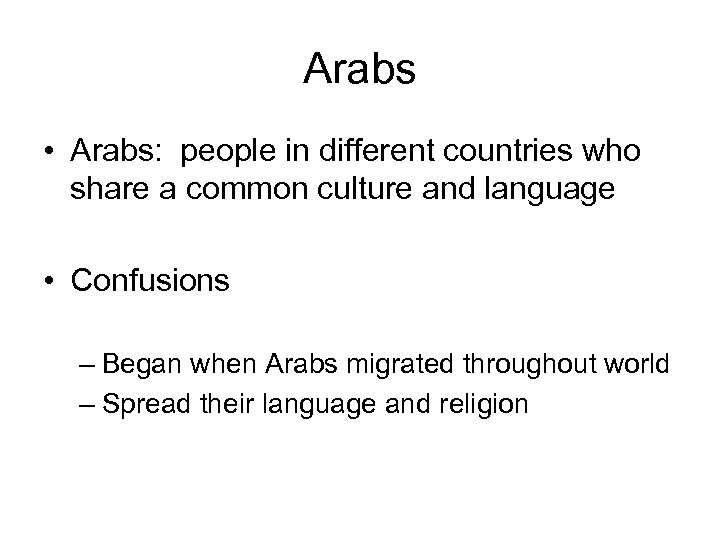 Arabs

• Arabs: people in different countries who share a common culture and language

• Confusions

– Began when Arabs migrated throughout world
– Spread their language and religion